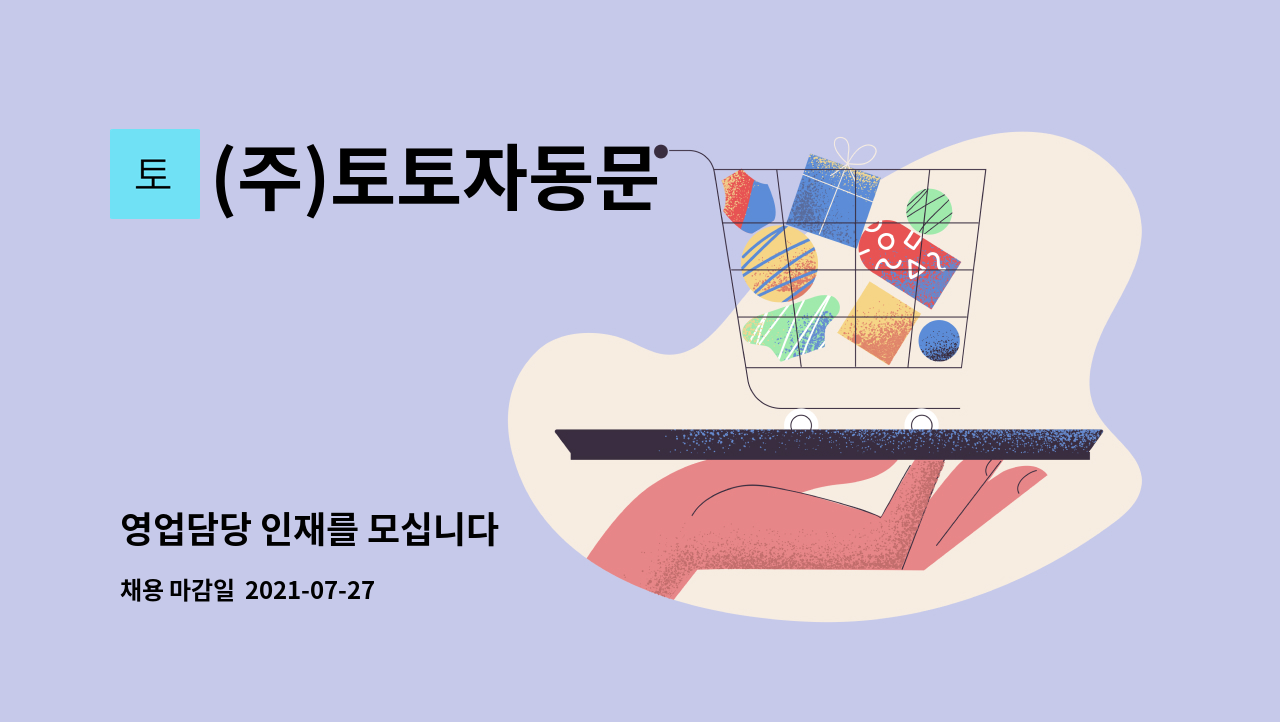 토

(주)토토자동문

영업담당 인재를 모십니다

채용 마감일 2021-07-27